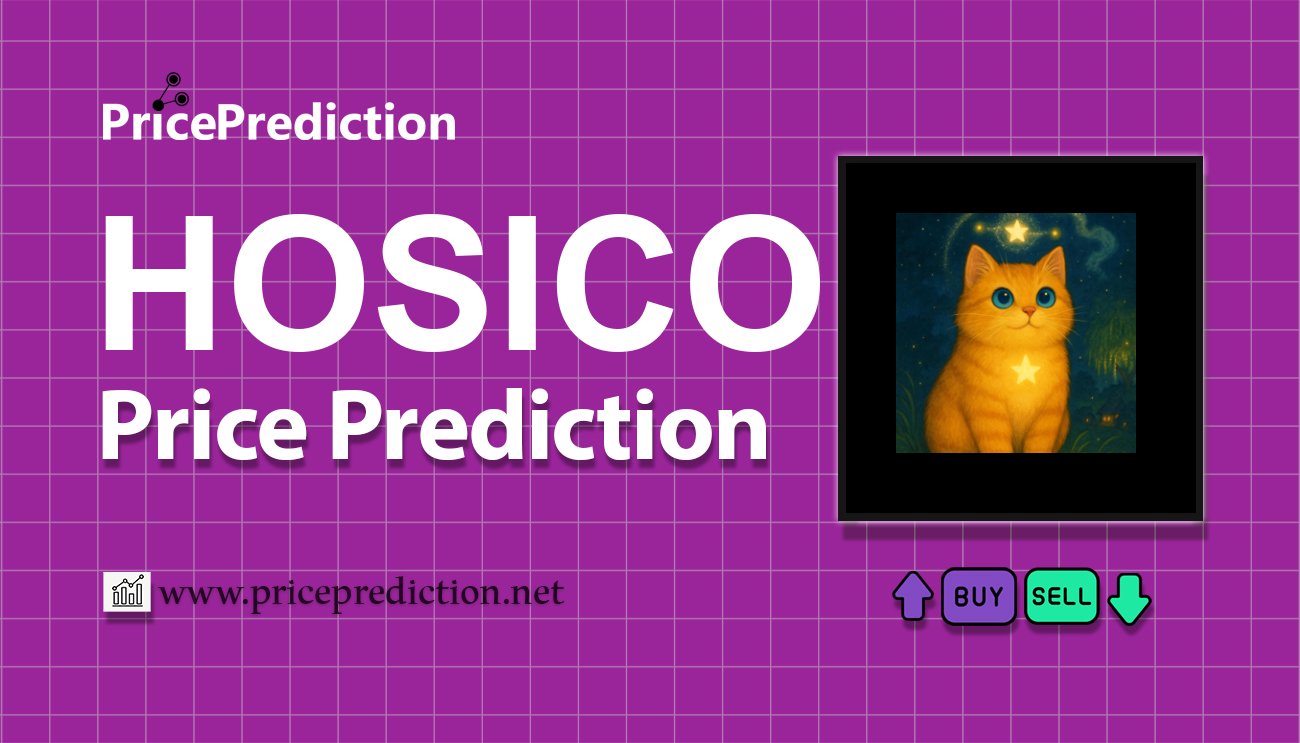 PricePrediction

HOSICO
Price Prediction

www.priceprediction.net

BUY SELL